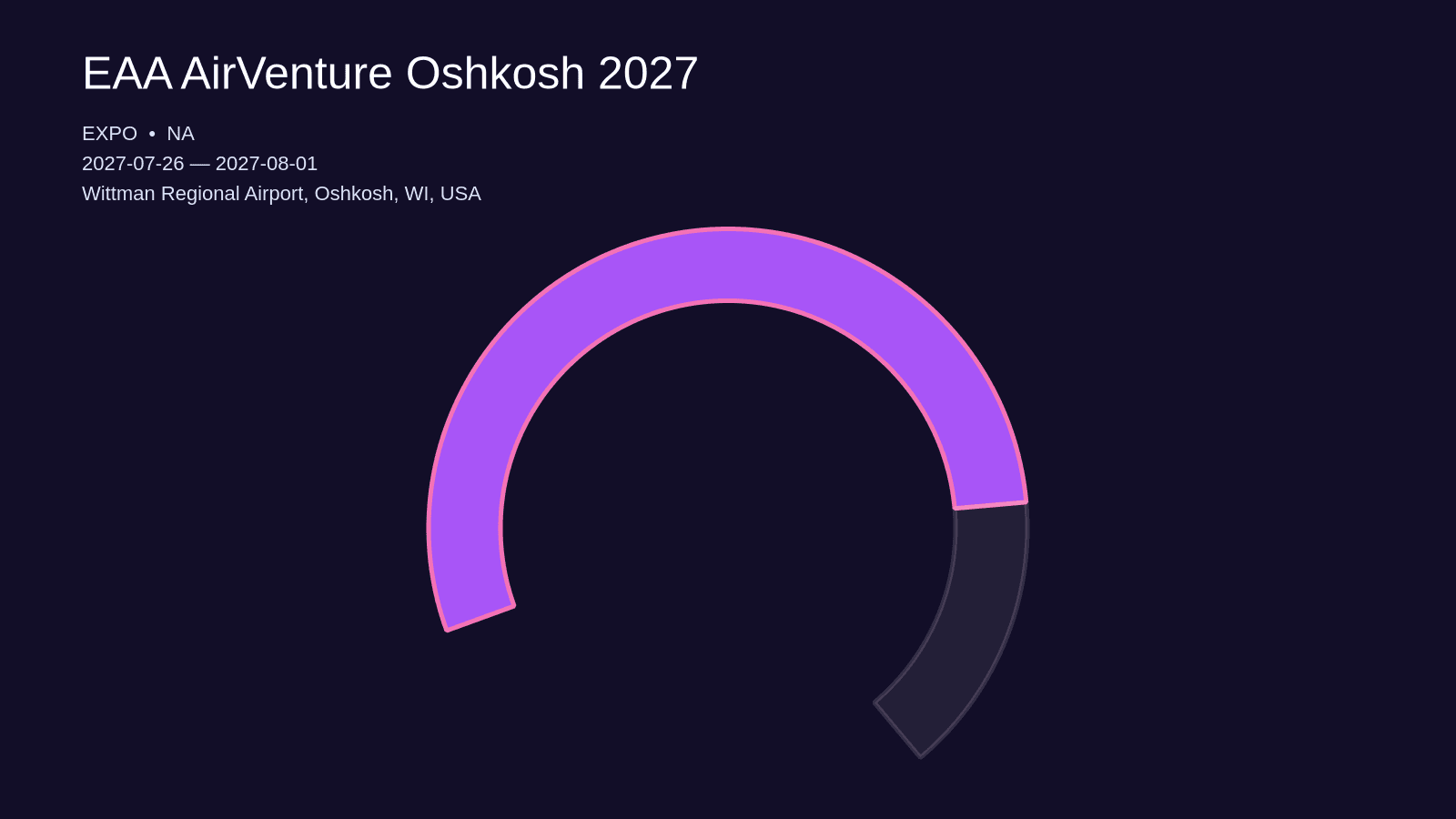 EAA AirVenture Oshkosh 2027

EXPO • NA

2027-07-26 — 2027-08-01

Wittman Regional Airport, Oshkosh, WI, USA